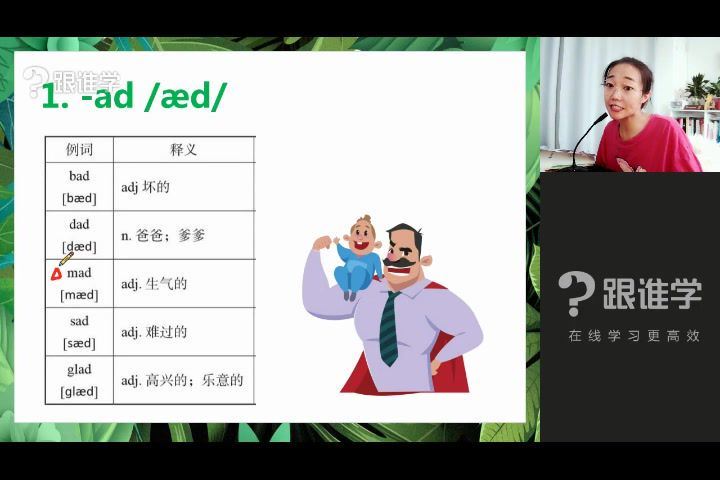 跟谁学

1. -ad /æd/

| 例词 | 释义 |
|---|---|
| bad [bæd] | adj 坏的 |
| dad [dæd] | n. 爸爸；爹爹 |
| mad [mæd] | adj. 生气的 |
| sad [sæd] | adj. 难过的 |
| glad [glæd] | adj. 高兴的；乐意的 |

跟谁学
在线学习更高效